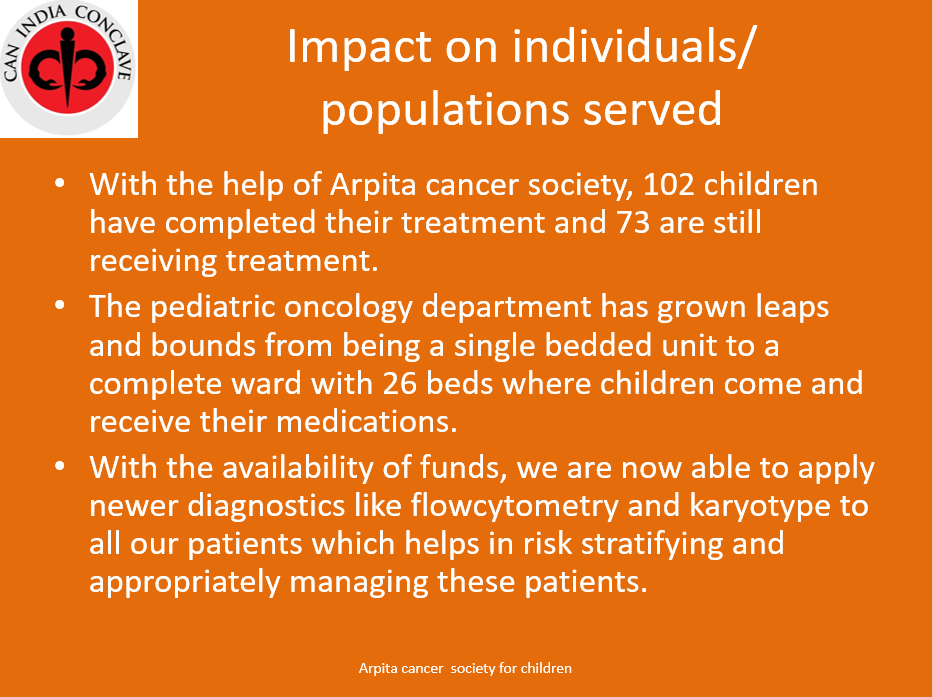 CAN INDIA CONCLAVE

Impact on individuals/ populations served

• With the help of Arpita cancer society, 102 children have completed their treatment and 73 are still receiving treatment.
• The pediatric oncology department has grown leaps and bounds from being a single bedded unit to a complete ward with 26 beds where children come and receive their medications.
• With the availability of funds, we are now able to apply newer diagnostics like flowcytometry and karyotype to all our patients which helps in risk stratifying and appropriately managing these patients.

Arpita cancer society for children